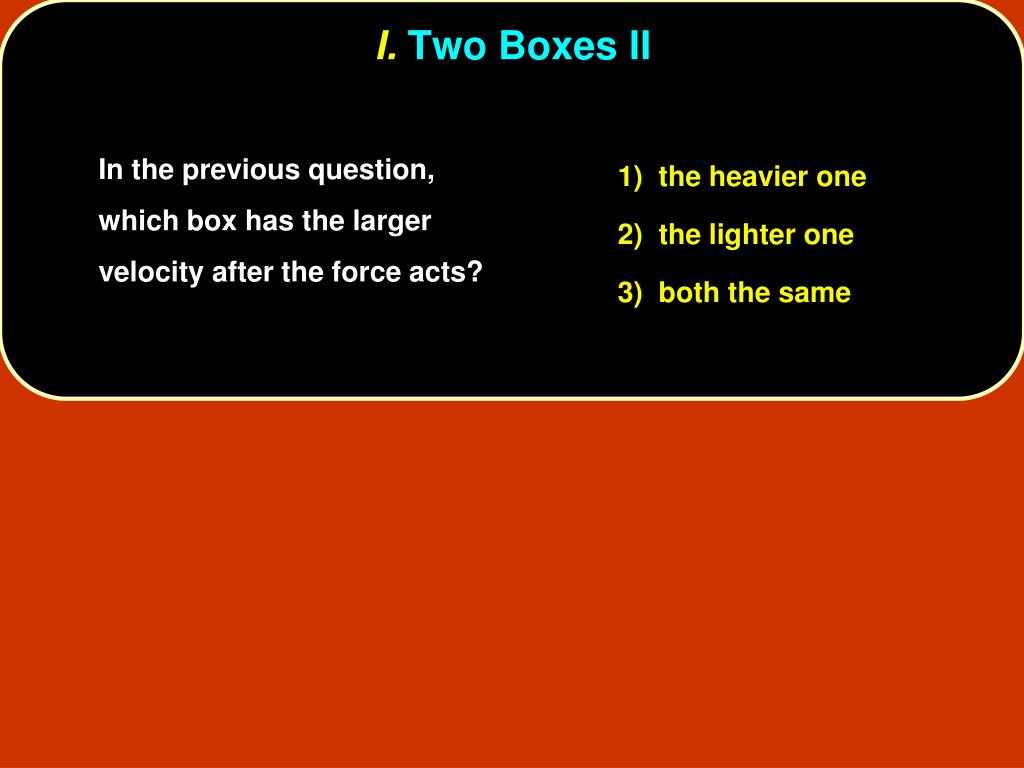 I. Two Boxes II

In the previous question, which box has the larger velocity after the force acts?

1) the heavier one

2) the lighter one

3) both the same